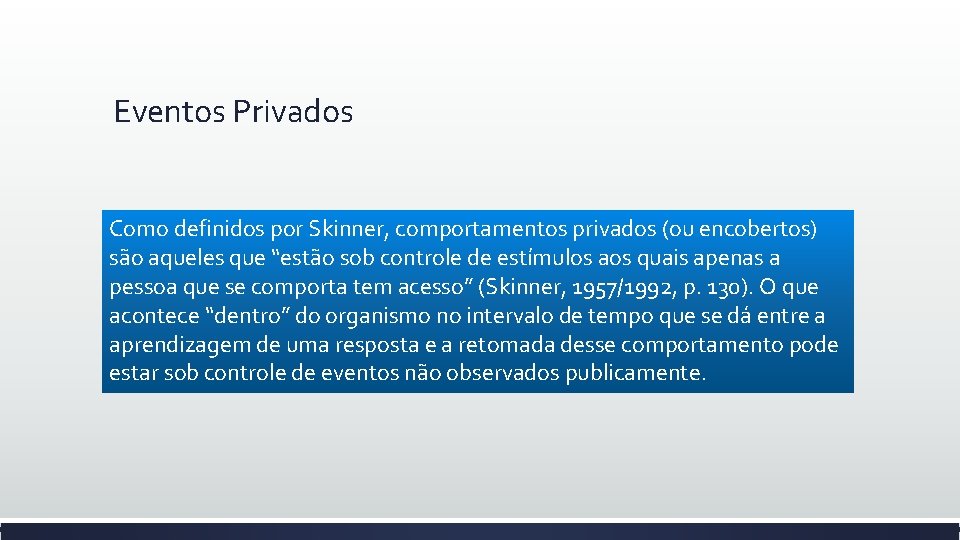 Eventos Privados

Como definidos por Skinner, comportamentos privados (ou encobertos) são aqueles que “estão sob controle de estímulos aos quais apenas a pessoa que se comporta tem acesso” (Skinner, 1957/1992, p. 130). O que acontece “dentro” do organismo no intervalo de tempo que se dá entre a aprendizagem de uma resposta e a retomada desse comportamento pode estar sob controle de eventos não observados publicamente.